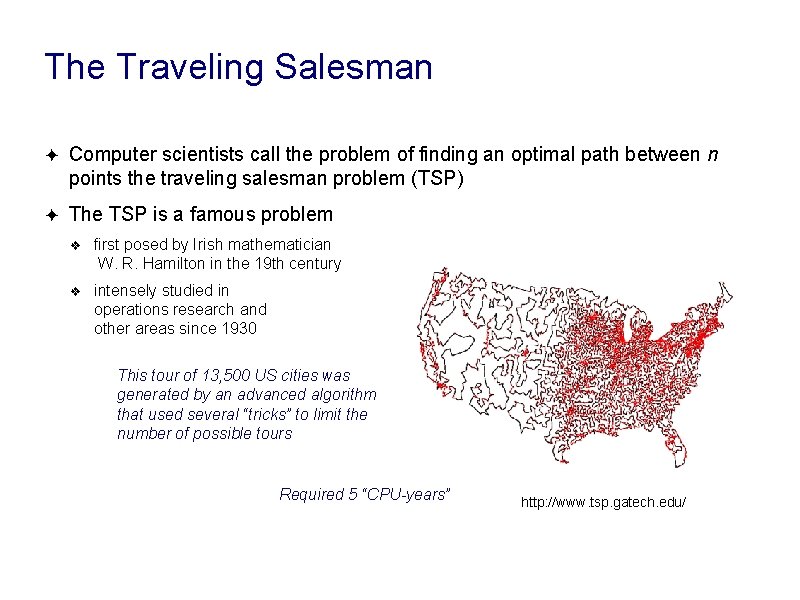 The Traveling Salesman

✦ Computer scientists call the problem of finding an optimal path between n points the traveling salesman problem (TSP)

✦ The TSP is a famous problem

❖ first posed by Irish mathematician W. R. Hamilton in the 19th century

❖ intensely studied in operations research and other areas since 1930

This tour of 13,500 US cities was generated by an advanced algorithm that used several "tricks" to limit the number of possible tours

Required 5 "CPU-years"

http://www.tsp.gatech.edu/